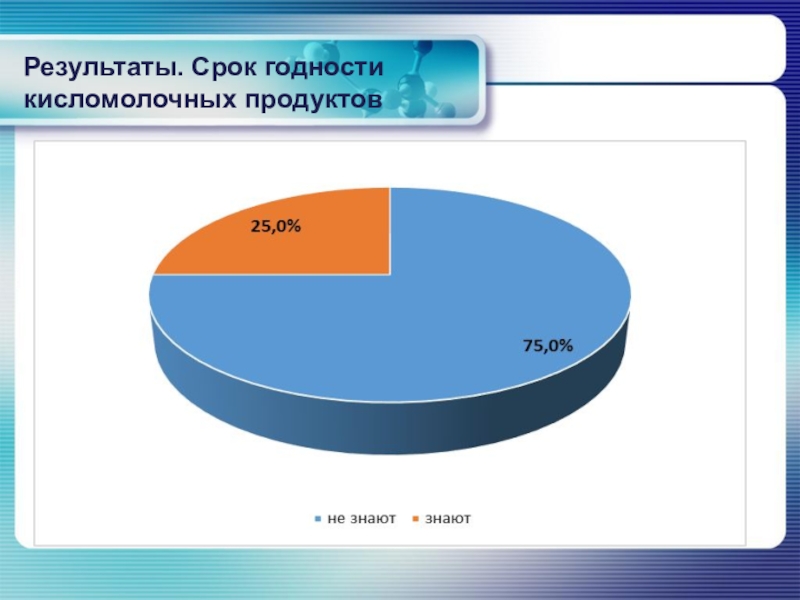 Результаты. Срок годности кисломолочных продуктов

25,0%

75,0%

не знают знают